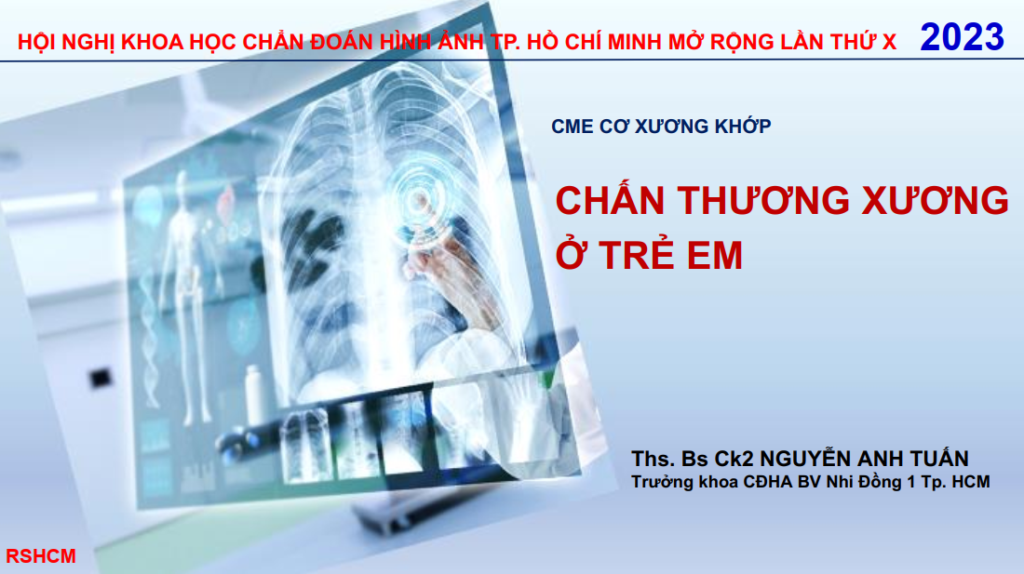 HỘI NGHỊ KHOA HỌC CHẨN ĐOÁN HÌNH ẢNH TP. HỒ CHÍ MINH MỞ RỘNG LẦN THỨ X 2023

CME CƠ XƯƠNG KHỚP

CHẤN THƯƠNG XƯƠNG Ở TRẺ EM

Ths. Bs Ck2 NGUYỄN ANH TUẤN
Trưởng khoa CĐHA BV Nhi Đồng 1 Tp. HCM

RSHCM